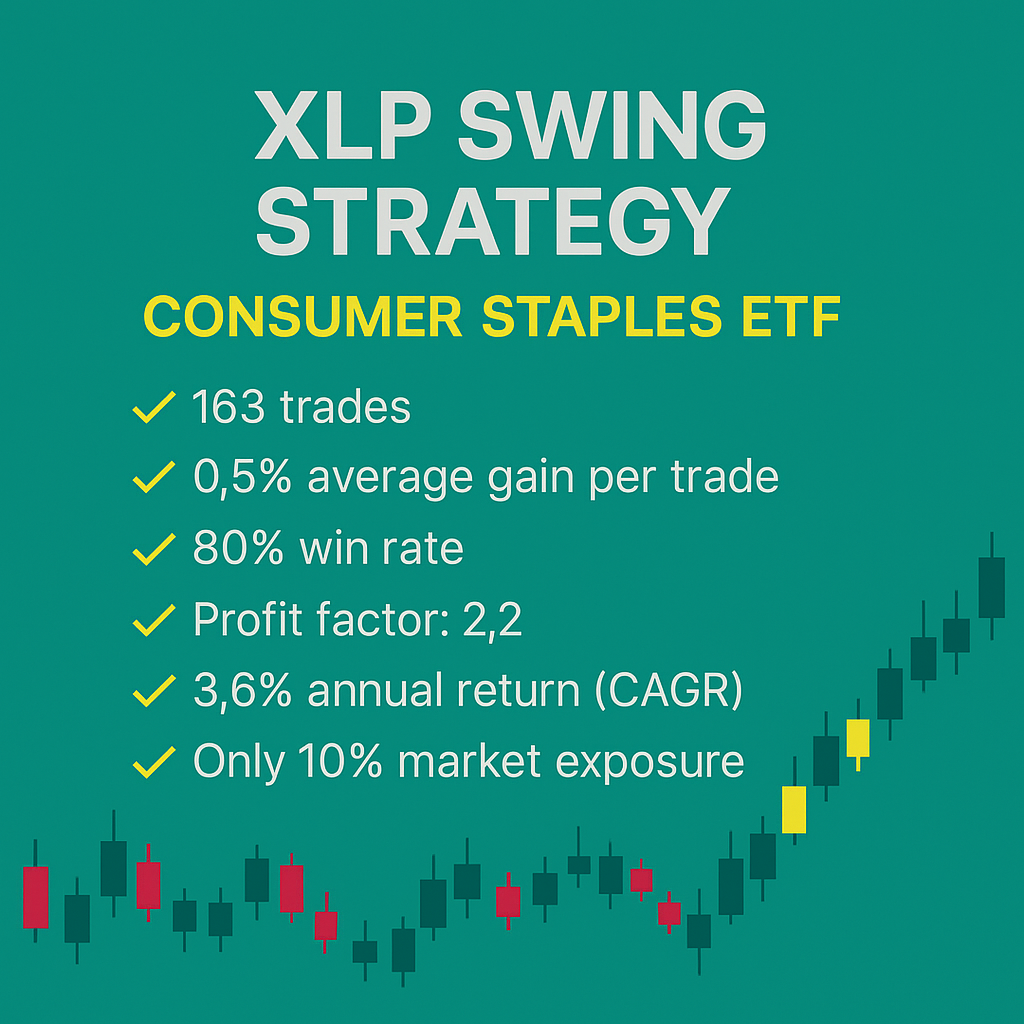 XLP SWING STRATEGY

CONSUMER STAPLES ETF

✓ 163 trades
✓ 0,5% average gain per trade
✓ 80% win rate
✓ Profit factor: 2,2
✓ 3,6% annual return (CAGR)
✓ Only 10% market exposure